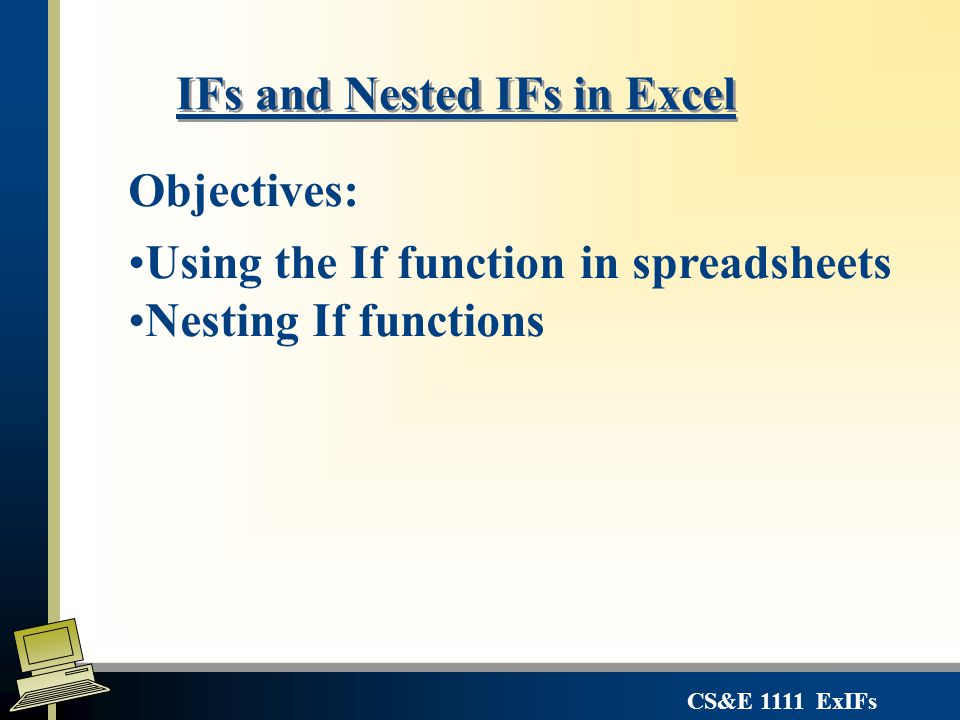 IFs and Nested IFs in Excel

Objectives:

•Using the If function in spreadsheets
•Nesting If functions

CS&E 1111 ExIFs